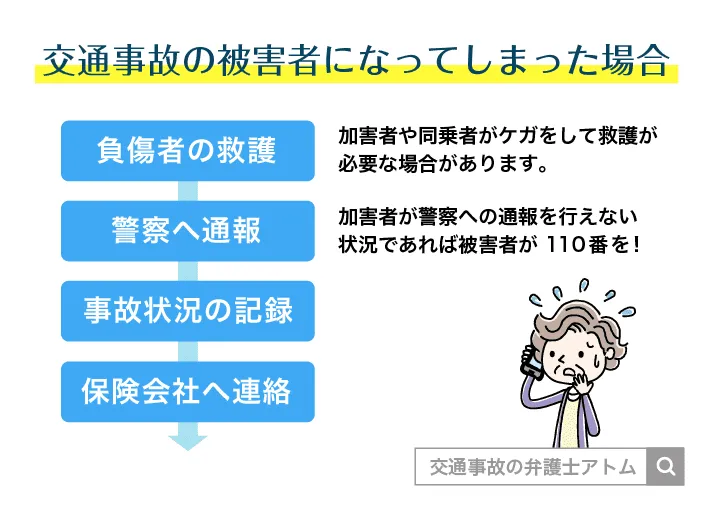 交通事故の被害者になってしまった場合

負傷者の救護

警察へ通報

事故状況の記録

保険会社へ連絡

加害者や同乗者がケガをして救護が必要な場合があります。

加害者が警察への通報を行えない状況であれば被害者が 110番を！

交通事故の弁護士アトム